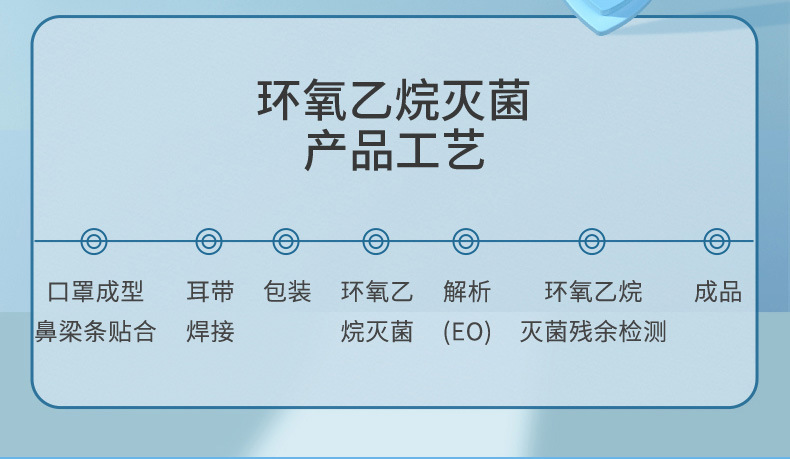 环氧乙烷灭菌
产品工艺

口罩成型
鼻梁条贴合

耳带
焊接

包装

环氧乙
烷灭菌

解析
(EO)

环氧乙烷
灭菌残余检测

成品